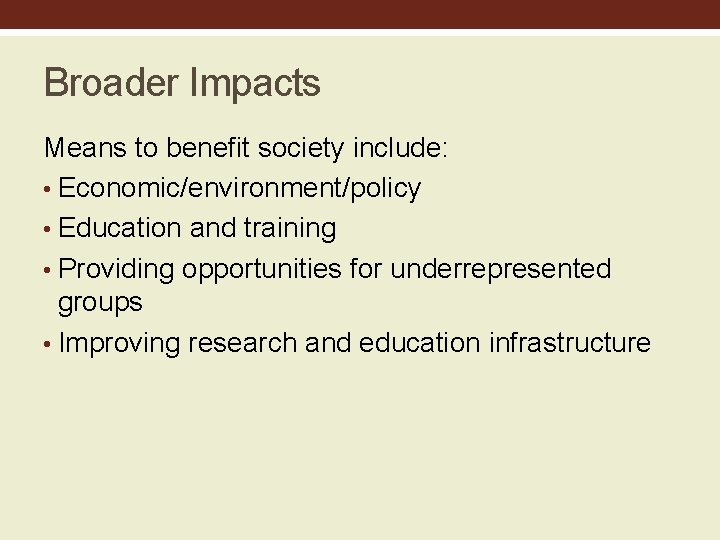 Broader Impacts

Means to benefit society include:

• Economic/environment/policy
• Education and training
• Providing opportunities for underrepresented groups
• Improving research and education infrastructure